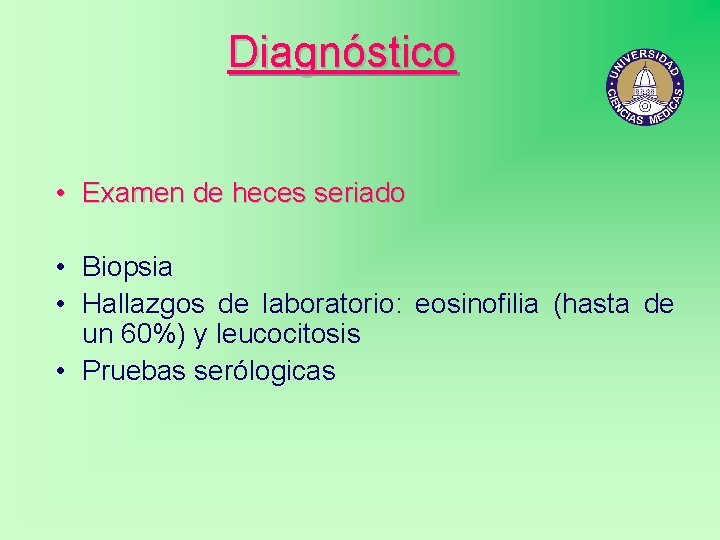 Diagnóstico

UNIVERSIDAD CIENCIAS MEDICAS

• Examen de heces seriado

• Biopsia
• Hallazgos de laboratorio: eosinofilia (hasta de un 60%) y leucocitosis
• Pruebas serólogicas